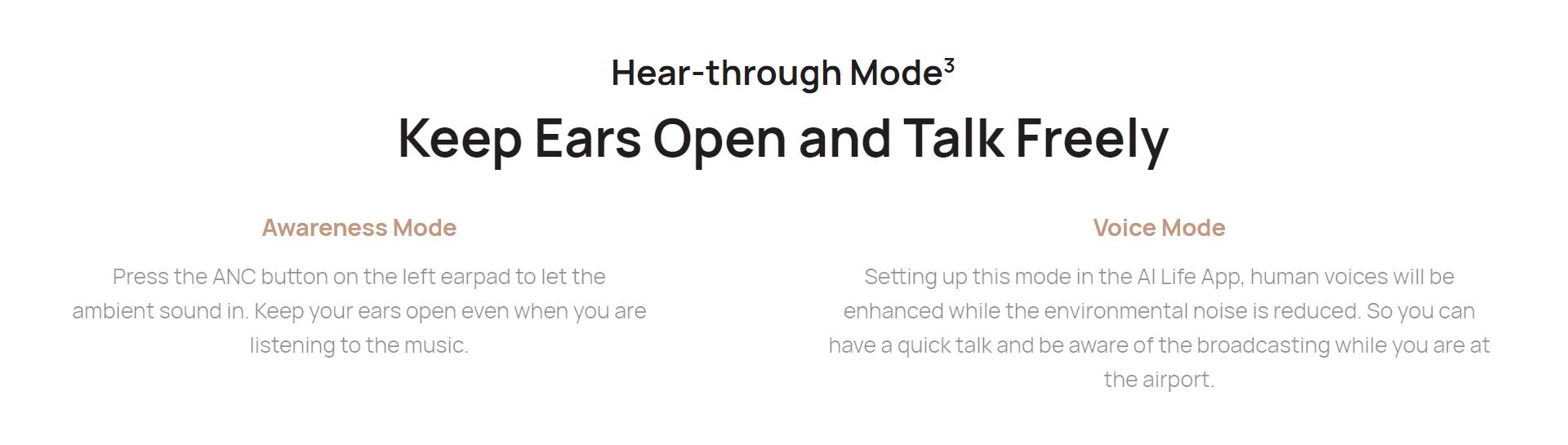 Hear-through Mode$^3$

Keep Ears Open and Talk Freely

Awareness Mode

Press the ANC button on the left earpad to let the ambient sound in. Keep your ears open even when you are listening to the music.

Voice Mode

Setting up this mode in the AI Life App, human voices will be enhanced while the environmental noise is reduced. So you can have a quick talk and be aware of the broadcasting while you are at the airport.